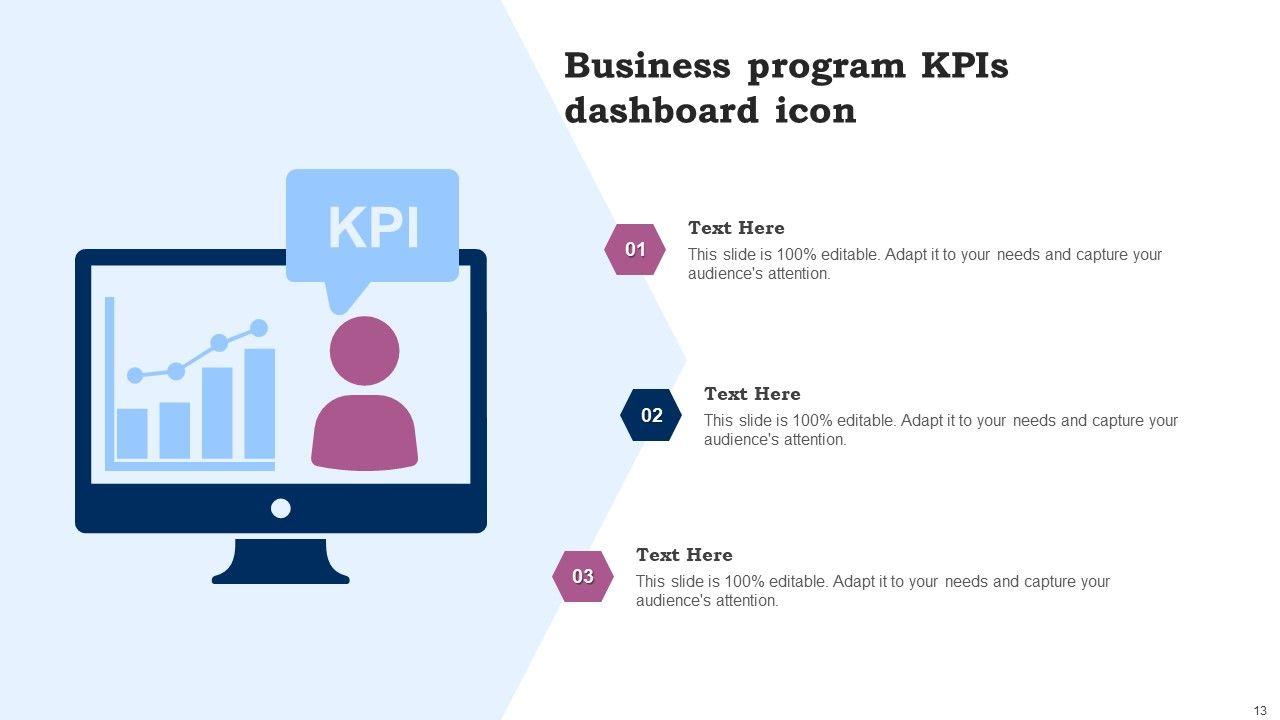 Business program KPIs dashboard icon

KPI

01
Text Here
This slide is 100% editable. Adapt it to your needs and capture your audience's attention.

02
Text Here
This slide is 100% editable. Adapt it to your needs and capture your audience's attention.

03
Text Here
This slide is 100% editable. Adapt it to your needs and capture your audience's attention.

13